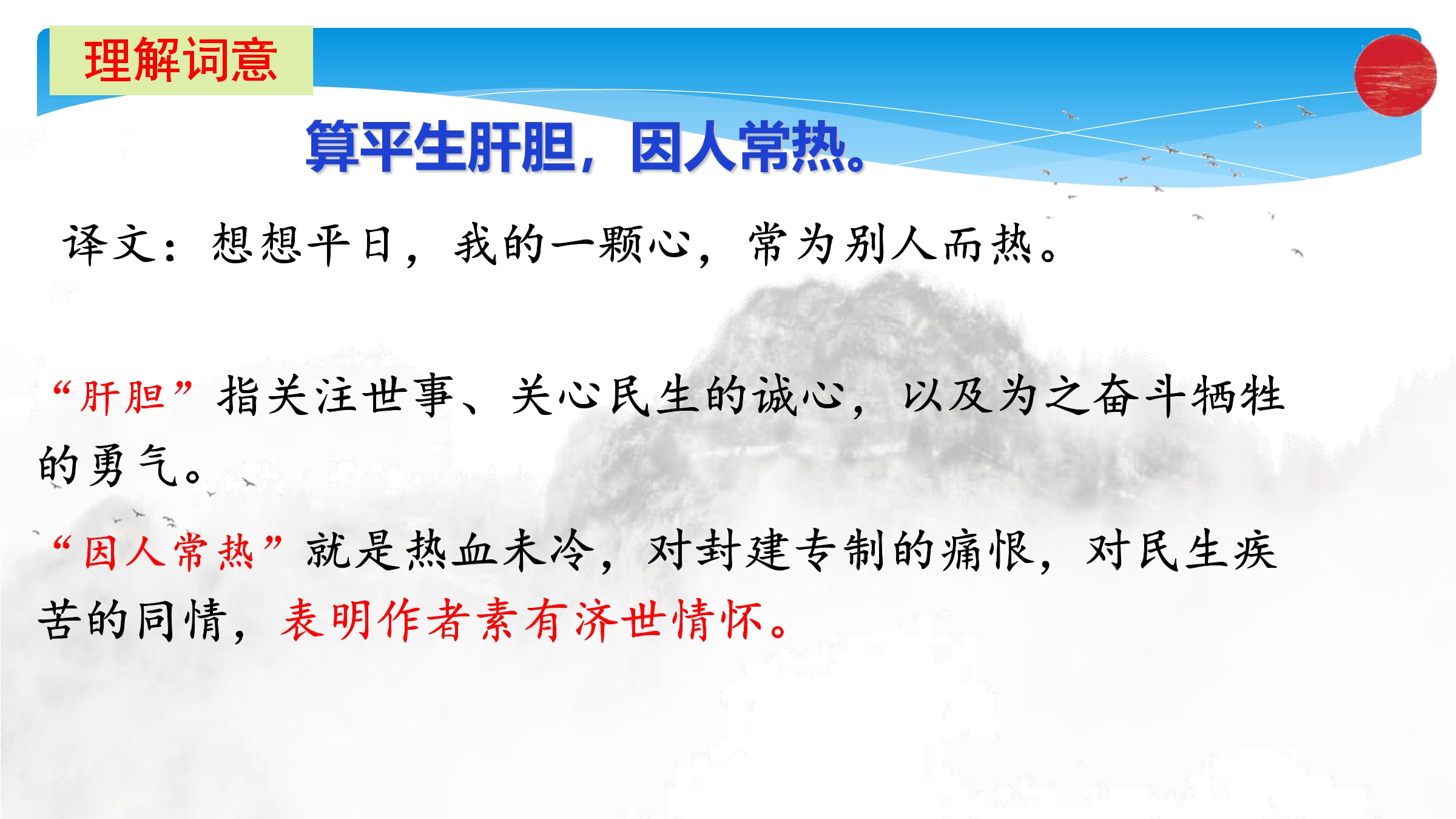 理解词意

算平生肝胆，因人常热。

译文：想想平日，我的一颗心，常为别人而热。

“肝胆”指关注世事、关心民生的诚心，以及为之奋斗牺牲的勇气。

“因人常热”就是热血未冷，对封建专制的痛恨，对民生疾苦的同情，表明作者素有济世情怀。